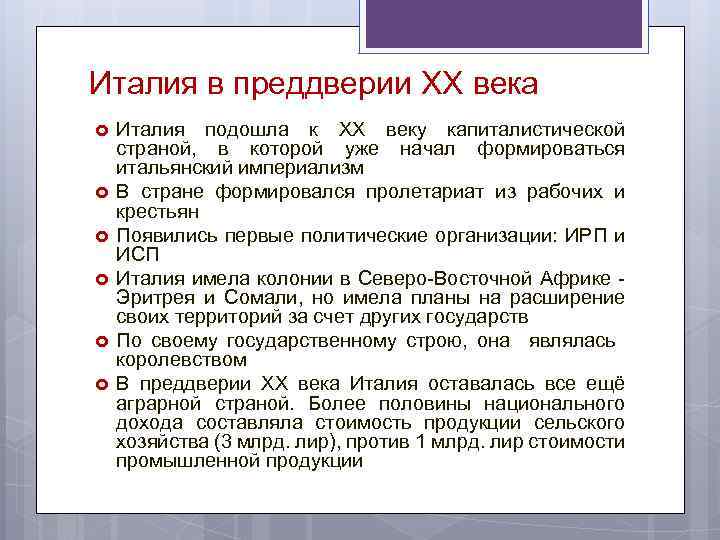 Италия в преддверии XX века

Италия подошла к XX веку капиталистической страной, в которой уже начал формироваться итальянский империализм

В стране формировался пролетариат из рабочих и крестьян

Появились первые политические организации: ИРП и ИСП

Италия имела колонии в Северо-Восточной Африке - Эритрея и Сомали, но имела планы на расширение своих территорий за счет других государств

По своему государственному строю, она являлась королевством

В преддверии XX века Италия оставалась все ещё аграрной страной. Более половины национального дохода составляла стоимость продукции сельского хозяйства (3 млрд. лир), против 1 млрд. лир стоимости промышленной продукции